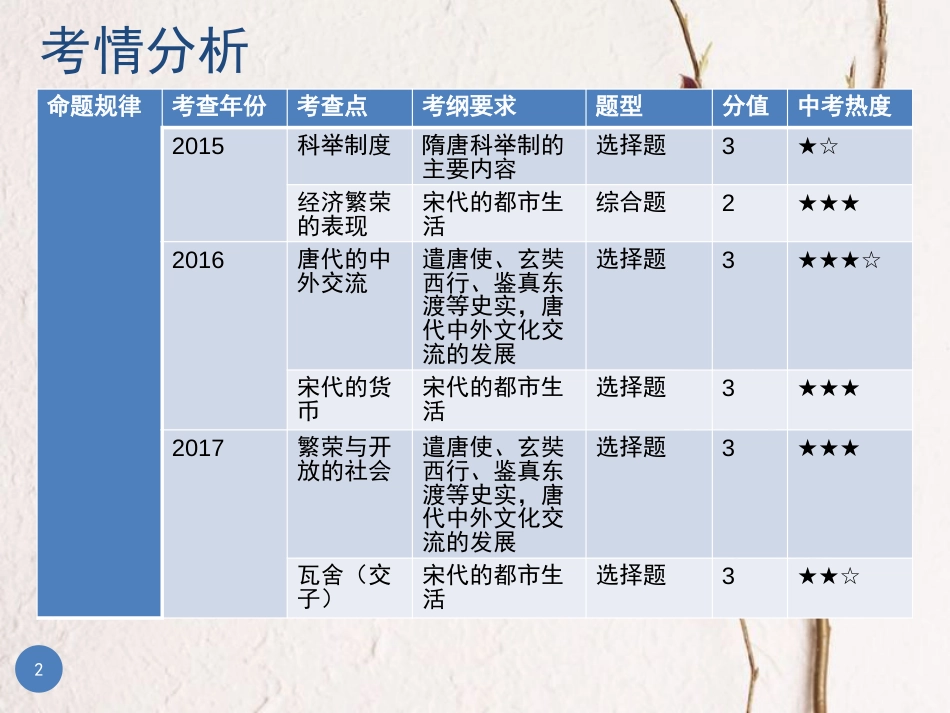 考情分析

| 命题规律 | 考查年份 | 考查点 | 考纲要求 | 题型 | 分值 | 中考热度 |
|---|---|---|---|---|---|---|
| | 2015 | 科举制度 | 隋唐科举制的主要内容 | 选择题 | 3 | ★☆ |
| | | 经济繁荣的表现 | 宋代的都市生活 | 综合题 | 2 | ★★★ |
| | 2016 | 唐代的中外交流 | 遣唐使、玄奘西行、鉴真东渡等史实，唐代中外文化交流的发展 | 选择题 | 3 | ★★★☆ |
| | | 宋代的货币 | 宋代的都市生活 | 选择题 | 3 | ★★★ |
| | 2017 | 繁荣与开放的社会 | 遣唐使、玄奘西行、鉴真东渡等史实，唐代中外文化交流的发展 | 选择题 | 3 | ★★★ |
| | | 瓦舍（交子） | 宋代的都市生活 | 选择题 | 3 | ★★☆ |

2